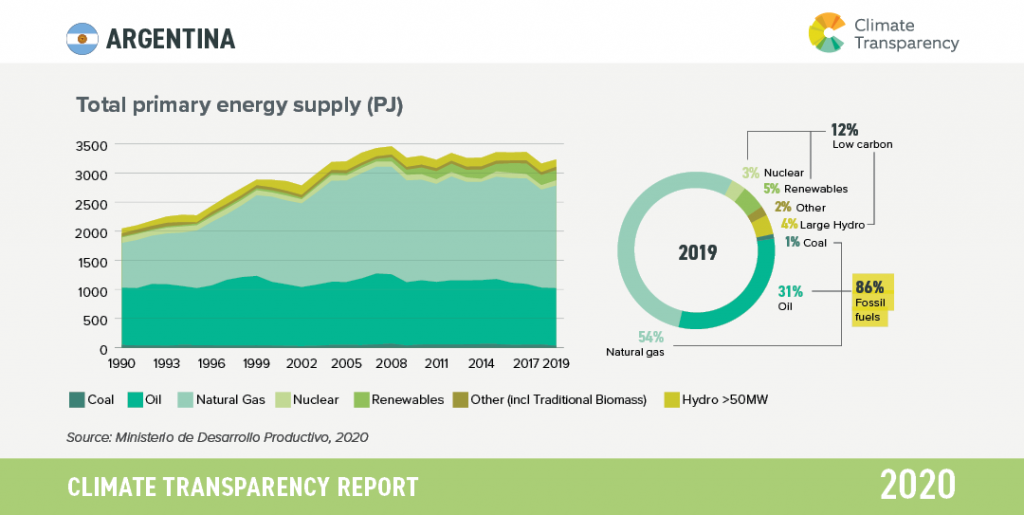 ARGENTINA

Climate Transparency

Total primary energy supply (PJ)

3500
3000
2500
2000
1500
1000
500
0

1990 1993 1996 1999 2002 2005 2008 2011 2014 2017 2019

2019

12% Low carbon

3% Nuclear
5% Renewables
2% Other
4% Large Hydro
1% Coal

31% Oil

86% Fossil fuels

54% Natural gas

Coal Oil Natural Gas Nuclear Renewables Other (incl Traditional Biomass) Hydro >50MW

Source: Ministerio de Desarrollo Productivo, 2020

CLIMATE TRANSPARENCY REPORT

2020